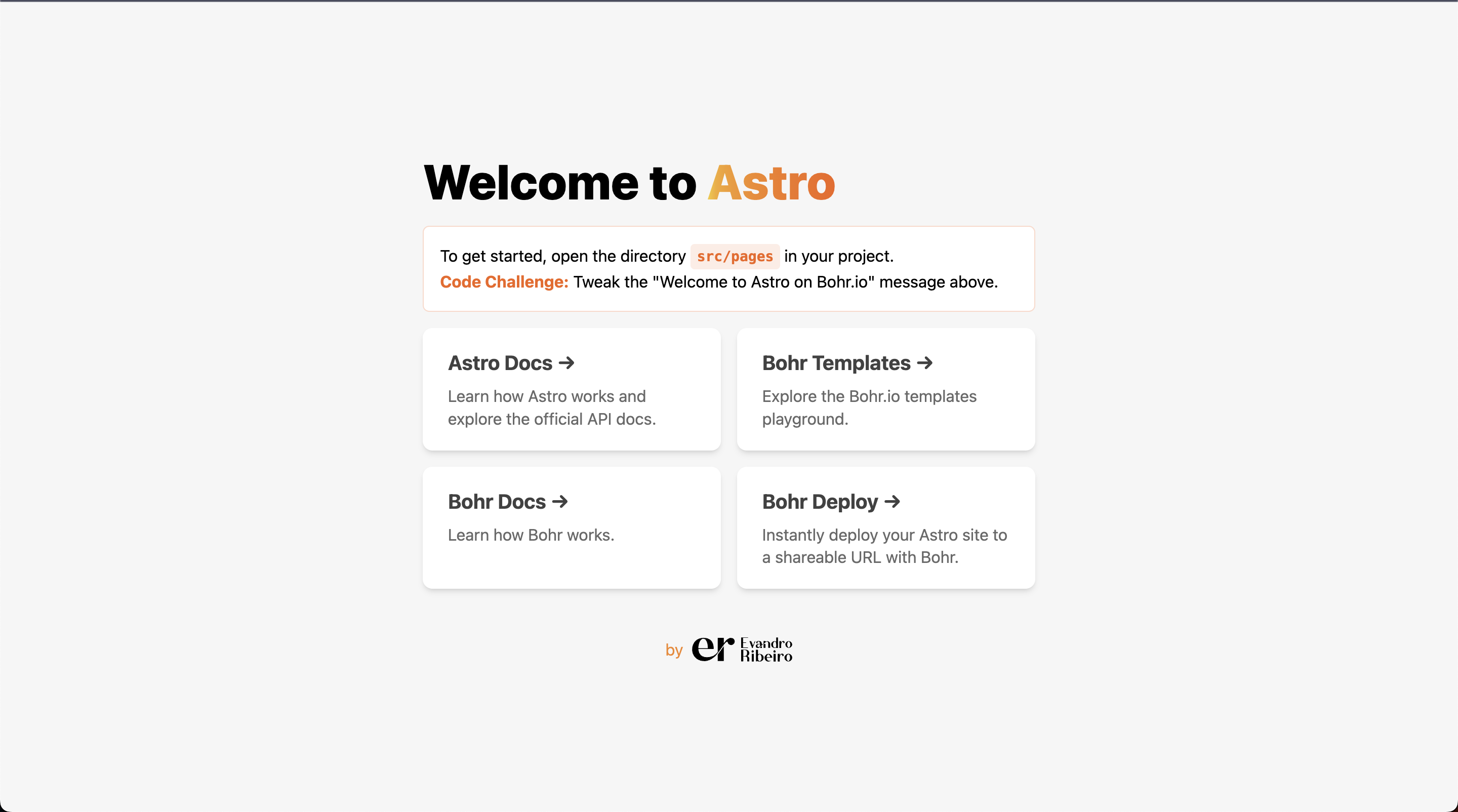 Welcome to Astro

To get started, open the directory src/pages in your project.
Code Challenge: Tweak the "Welcome to Astro on Bohr.io" message above.

Astro Docs →
Learn how Astro works and explore the official API docs.

Bohr Templates →
Explore the Bohr.io templates playground.

Bohr Docs →
Learn how Bohr works.

Bohr Deploy →
Instantly deploy your Astro site to a shareable URL with Bohr.

by er Evandro Ribeiro